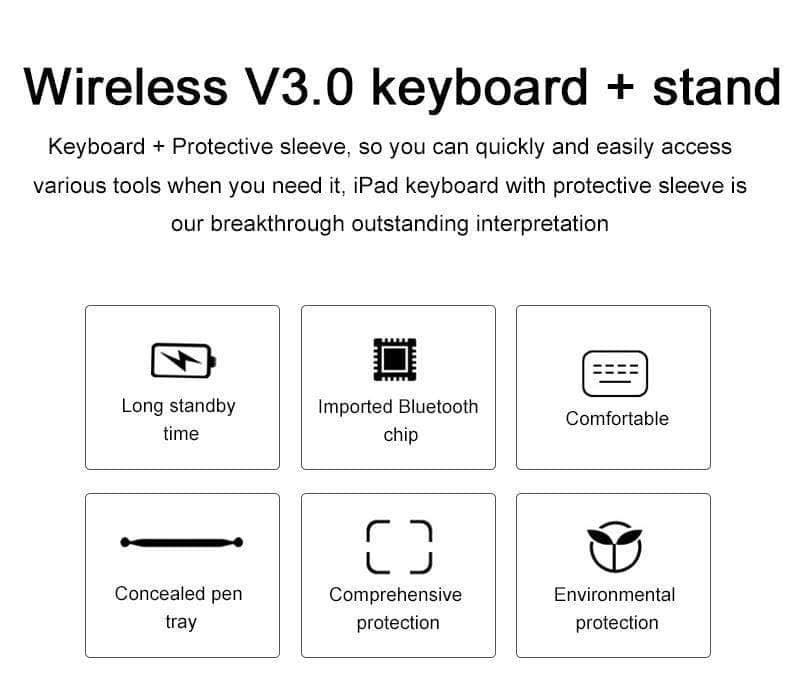 Wireless V3.0 keyboard + stand

Keyboard + Protective sleeve, so you can quickly and easily access various tools when you need it, iPad keyboard with protective sleeve is our breakthrough outstanding interpretation

Long standby time

Imported Bluetooth chip

Comfortable

Concealed pen tray

Comprehensive protection

Environmental protection